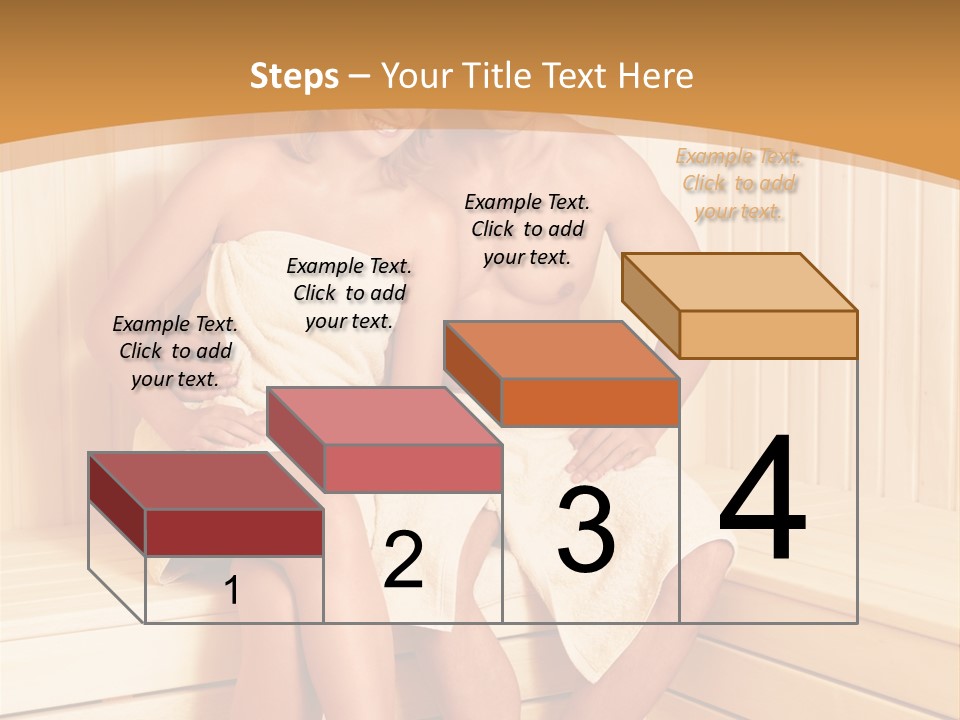 Steps – Your Title Text Here

Example Text. Click to add your text.

Example Text. Click to add your text.

Example Text. Click to add your text.

Example Text. Click to add your text.

1

2

3

4